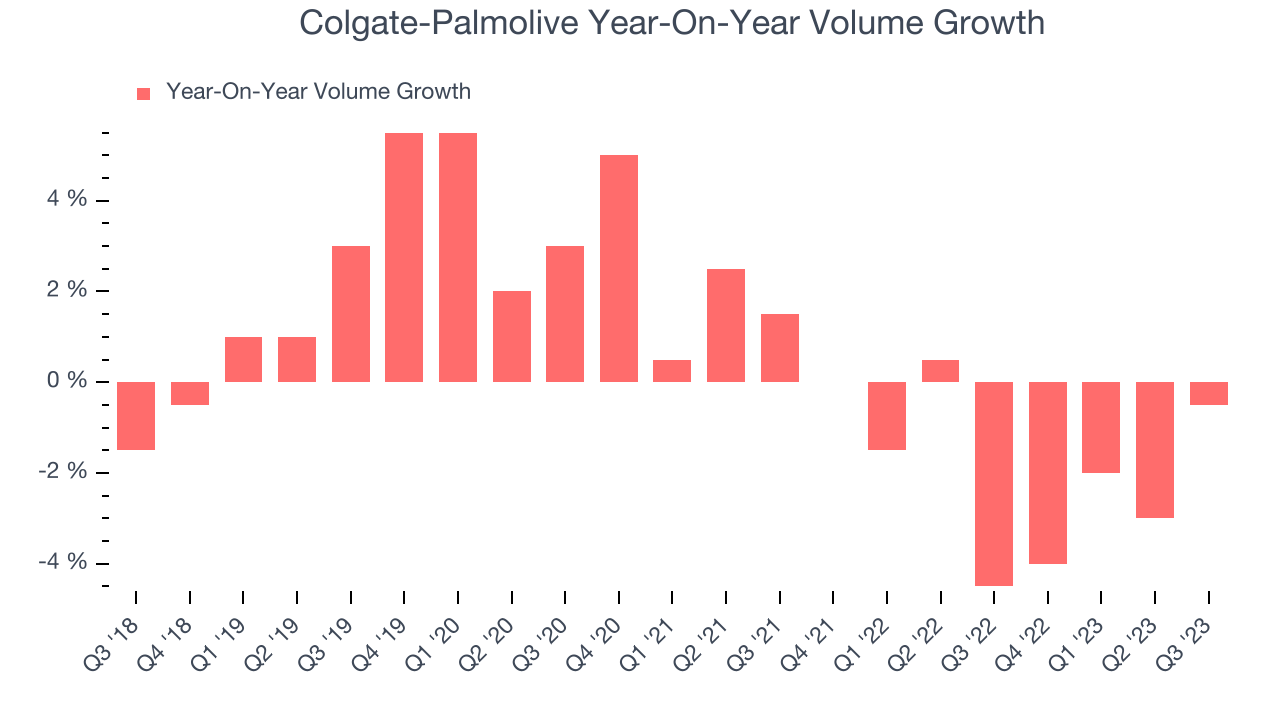 Colgate-Palmolive Year-On-Year Volume Growth

Year-On-Year Volume Growth

4 %
2 %
0 %
-2 %
-4 %

Q3 '18
Q4 '18
Q1 '19
Q2 '19
Q3 '19
Q4 '19
Q1 '20
Q2 '20
Q3 '20
Q4 '20
Q1 '21
Q2 '21
Q3 '21
Q4 '21
Q1 '22
Q2 '22
Q3 '22
Q4 '22
Q1 '23
Q2 '23
Q3 '23